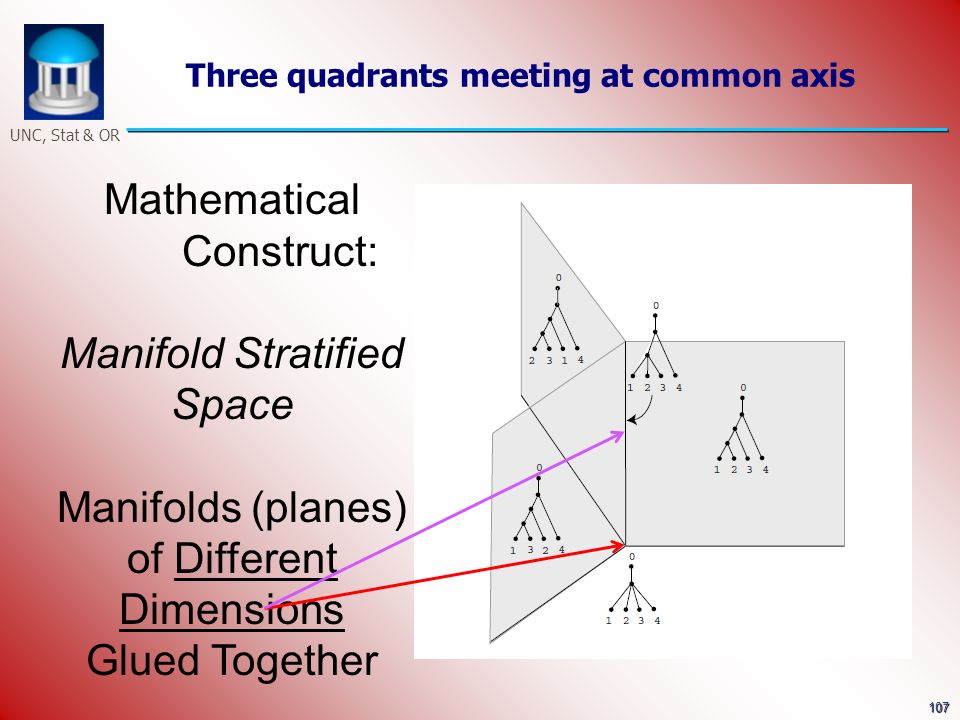 UNC, Stat & OR

Three quadrants meeting at common axis

Mathematical Construct:

Manifold Stratified Space

Manifolds (planes) of Different Dimensions Glued Together

0
2 3 1 4

0
1 2 3 4

0
1 2 3 4

0
1 3 2 4

0
1 2 3 4

107